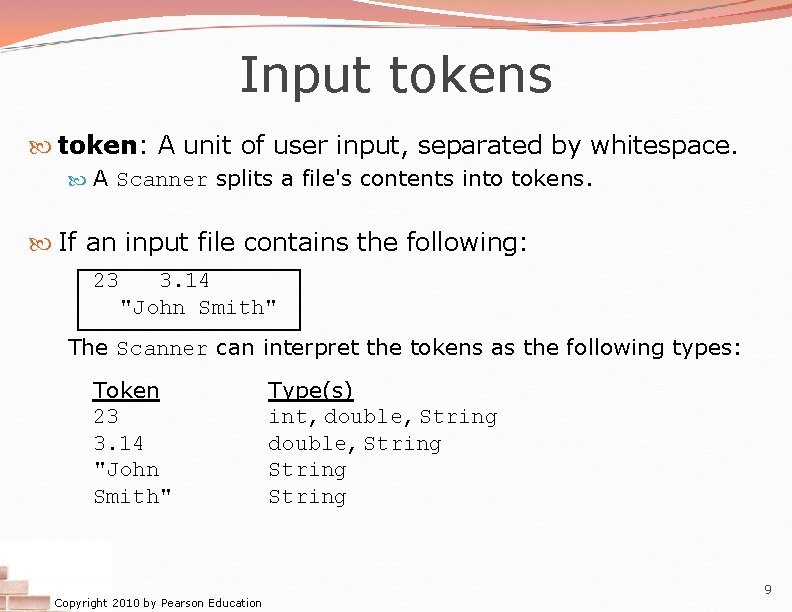 Input tokens

token: A unit of user input, separated by whitespace.

A Scanner splits a file's contents into tokens.

If an input file contains the following:

23   3.14
  "John Smith"

The Scanner can interpret the tokens as the following types:

| Token | Type(s) |
|---|---|
| 23 | int, double, String |
| 3.14 | double, String |
| "John | String |
| Smith" | String |

Copyright 2010 by Pearson Education

9